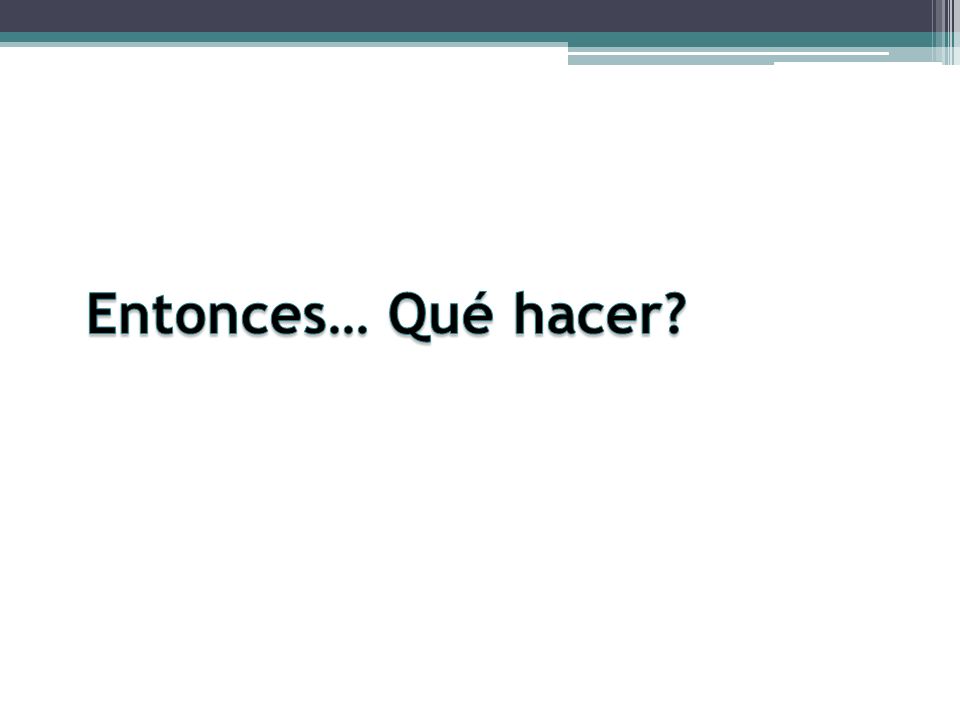 Entonces… Qué hacer?